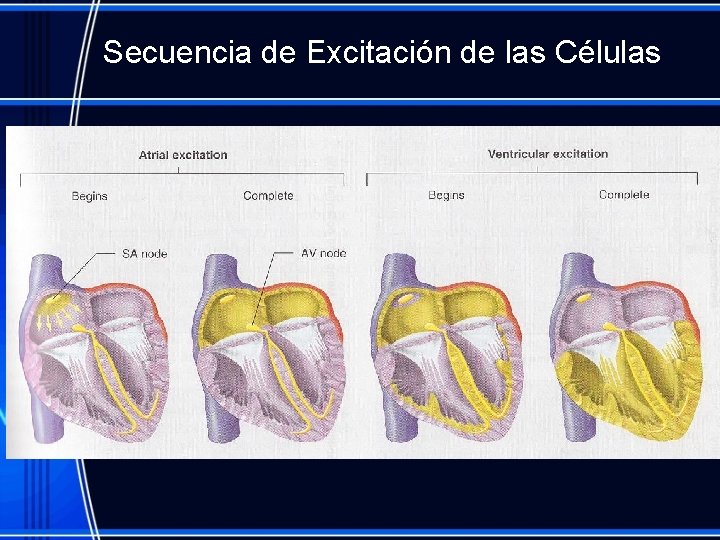 Secuencia de Excitación de las Células

Atrial excitation

Begins

Complete

Ventricular excitation

Begins

Complete

SA node

AV node